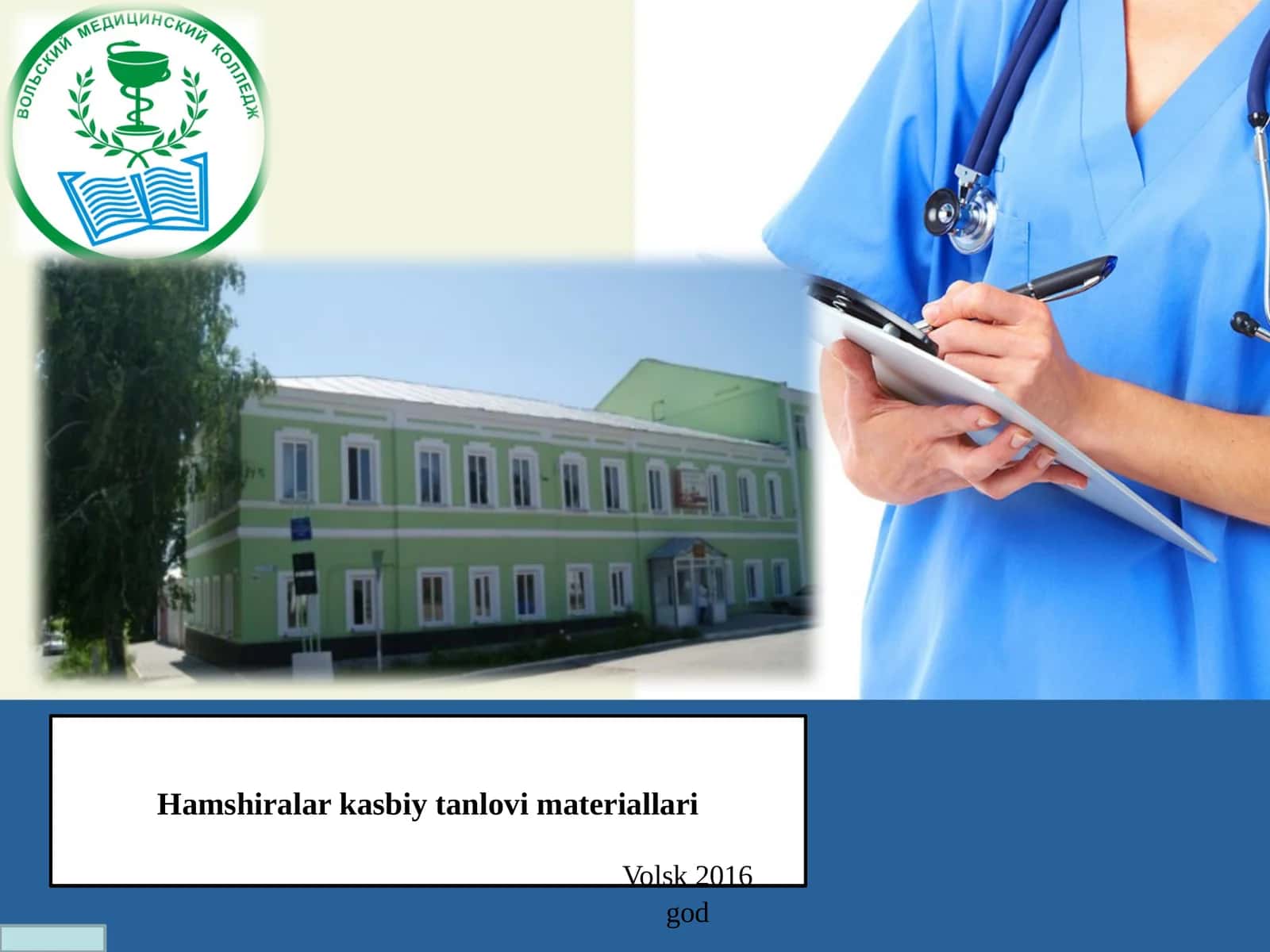 ВОЛЬСКИЙ МЕДИЦИНСКИЙ КОЛЛЕДЖ

Hamshiralar kasbiy tanlovi materiallari

Volsk 2016 god